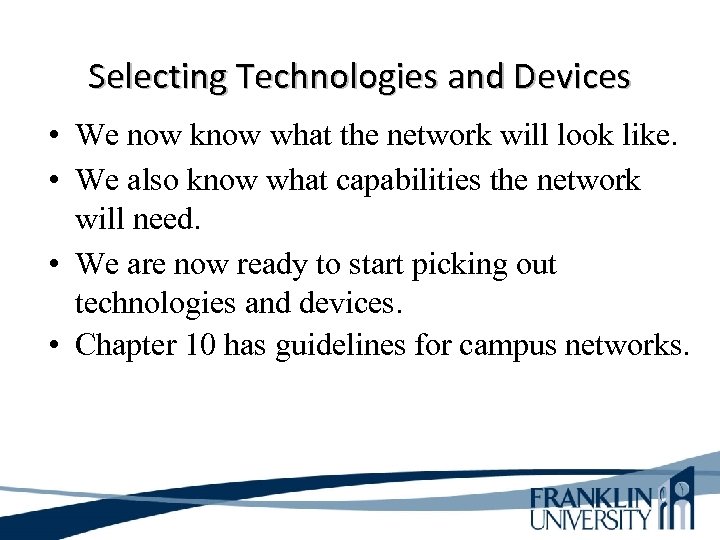 Selecting Technologies and Devices

• We now know what the network will look like.
• We also know what capabilities the network will need.
• We are now ready to start picking out technologies and devices.
• Chapter 10 has guidelines for campus networks.

FRANKLIN UNIVERSITY